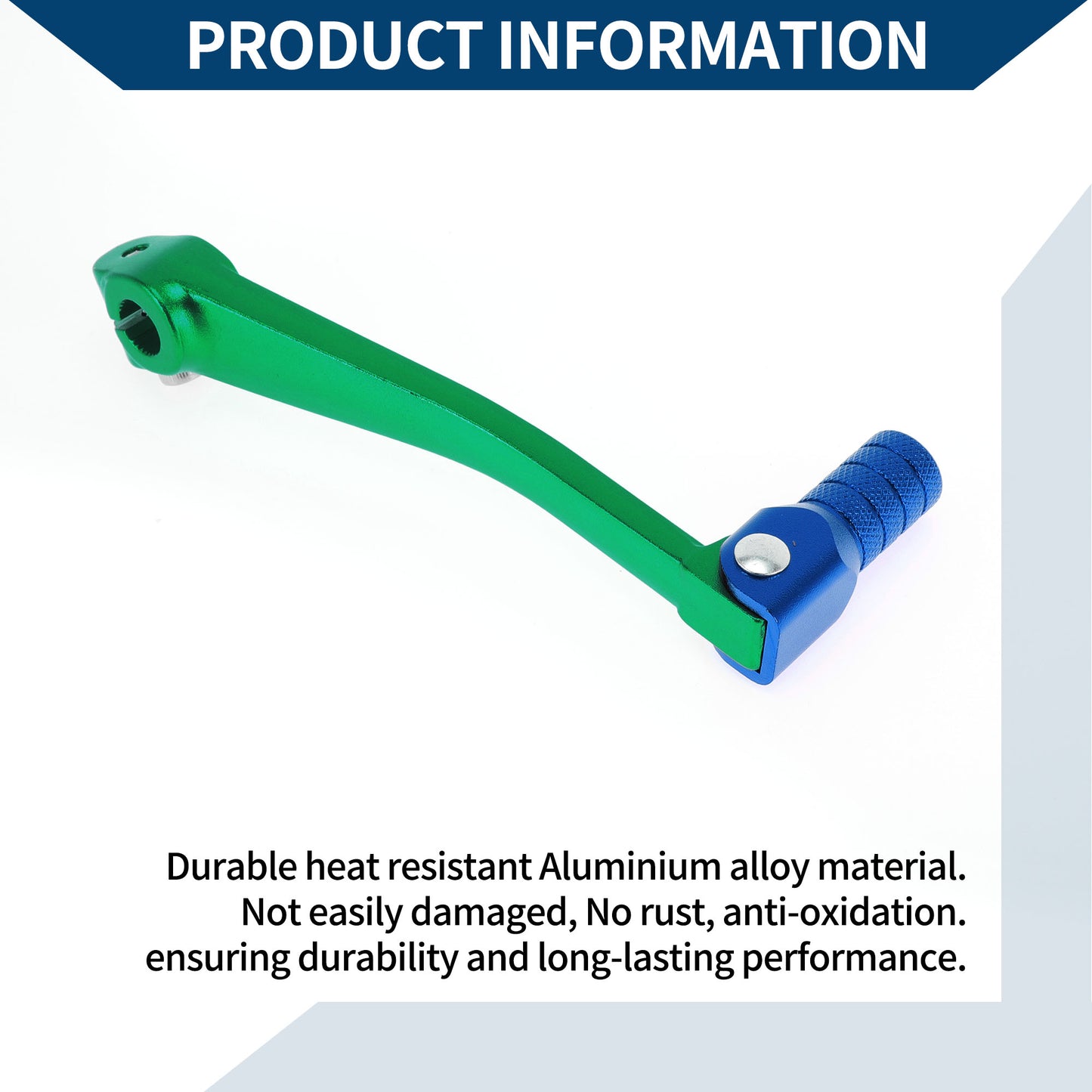 PRODUCT INFORMATION

Durable heat resistant Aluminium alloy material.
Not easily damaged, No rust, anti-oxidation.
ensuring durability and long-lasting performance.